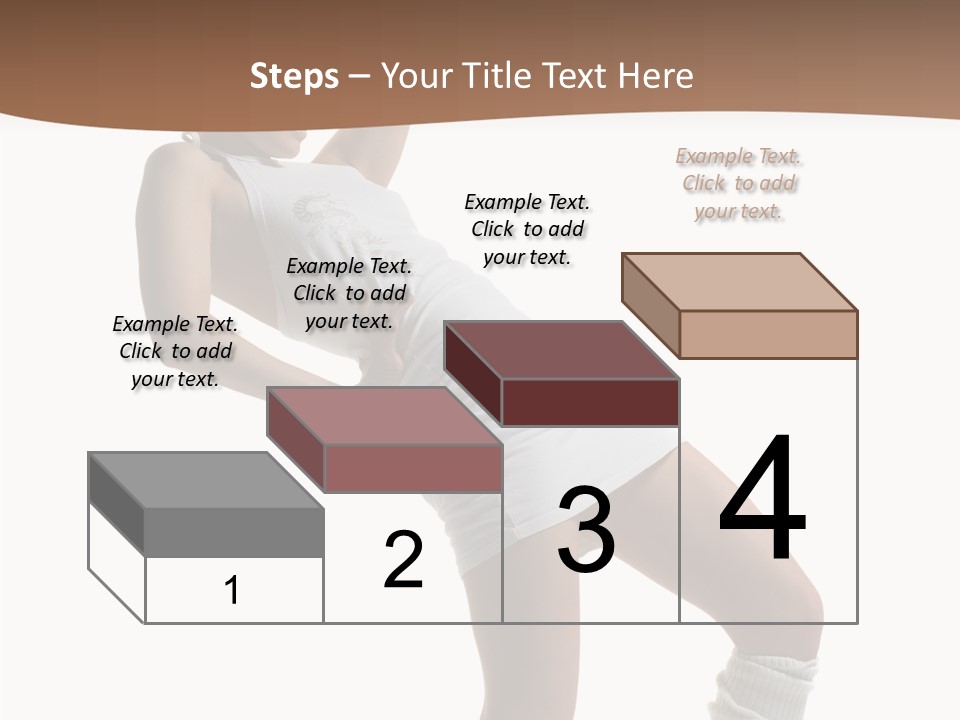 Steps – Your Title Text Here

Example Text. Click to add your text.

Example Text. Click to add your text.

Example Text. Click to add your text.

Example Text. Click to add your text.

1

2

3

4